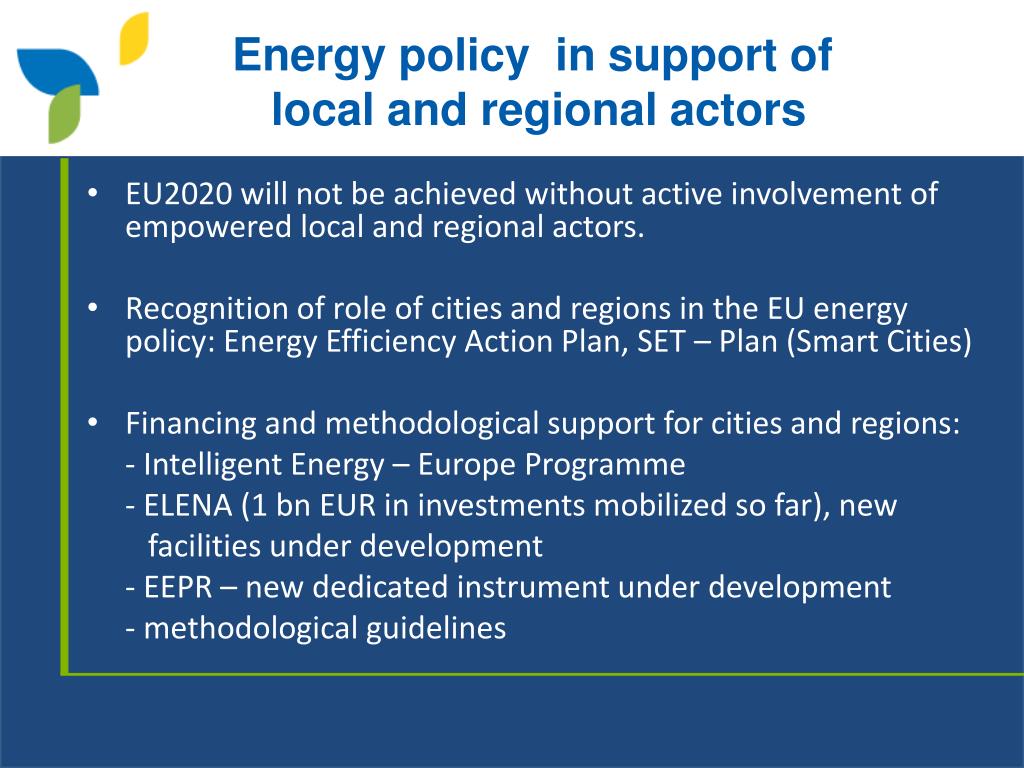 Energy policy in support of local and regional actors

• EU2020 will not be achieved without active involvement of empowered local and regional actors.

• Recognition of role of cities and regions in the EU energy policy: Energy Efficiency Action Plan, SET – Plan (Smart Cities)

• Financing and methodological support for cities and regions:
- Intelligent Energy – Europe Programme
- ELENA (1 bn EUR in investments mobilized so far), new facilities under development
- EEPR – new dedicated instrument under development
- methodological guidelines